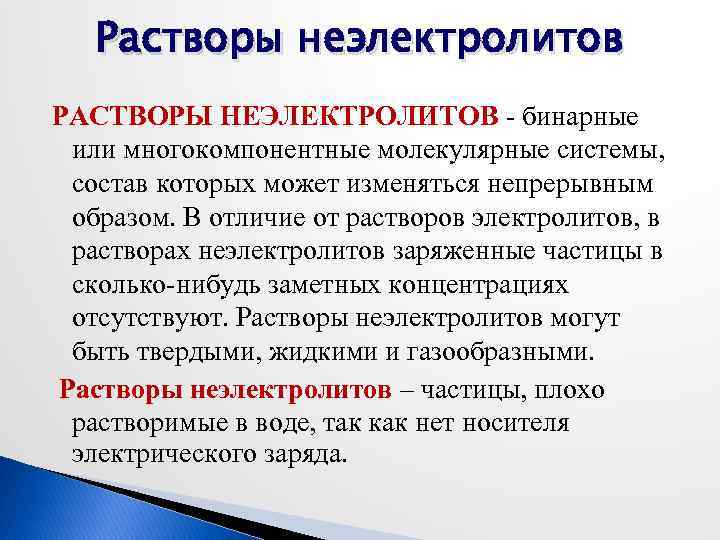 Растворы неэлектролитов

РАСТВОРЫ НЕЭЛЕКТРОЛИТОВ - бинарные или многокомпонентные молекулярные системы, состав которых может изменяться непрерывным образом. В отличие от растворов электролитов, в растворах неэлектролитов заряженные частицы в сколько-нибудь заметных концентрациях отсутствуют. Растворы неэлектролитов могут быть твердыми, жидкими и газообразными.

Растворы неэлектролитов – частицы, плохо растворимые в воде, так как нет носителя электрического заряда.